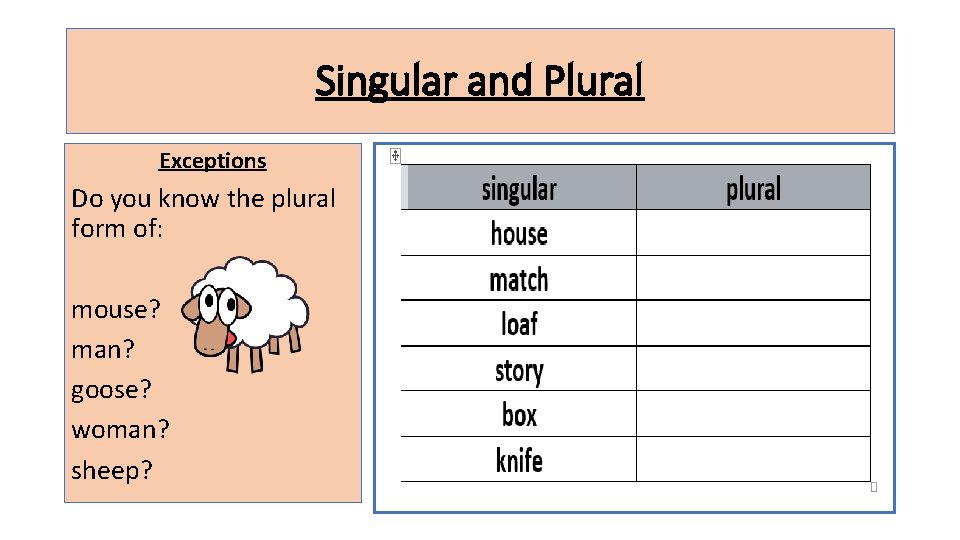 Singular and Plural

Exceptions

Do you know the plural form of:

mouse?
man?
goose?
woman?
sheep?

| singular | plural |
|---|---|
| house | |
| match | |
| loaf | |
| story | |
| box | |
| knife | |